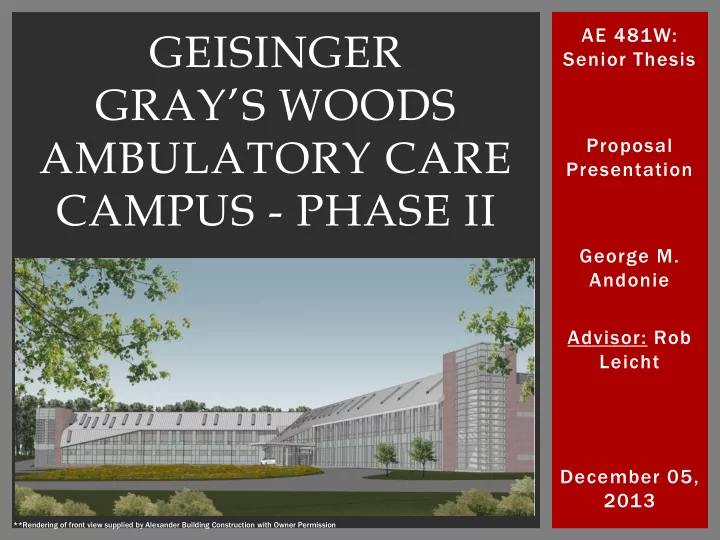 GEISINGER GRAY'S WOODS AMBULATORY CARE CAMPUS - PHASE II

**Rendering of front view supplied by Alexander Building Construction with Owner Permission

AE 481W: Senior Thesis

Proposal Presentation

George M. Andonie

Advisor: Rob Leicht

December 05, 2013